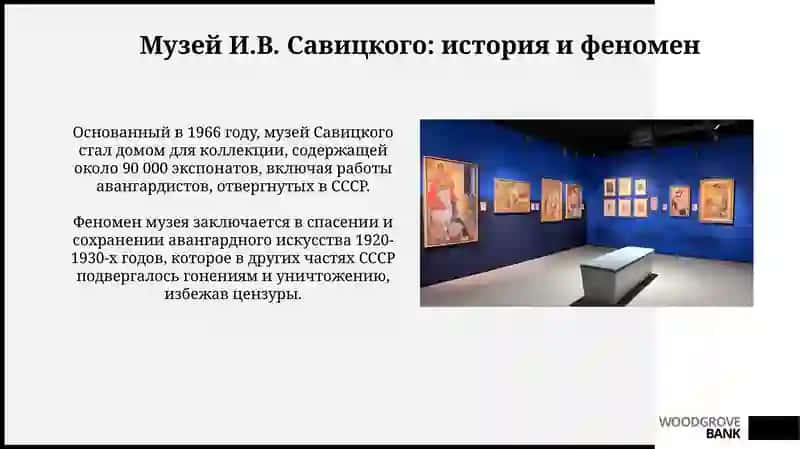 Музей И.В. Савицкого: история и феномен

Основанный в 1966 году, музей Савицкого стал домом для коллекции, содержащей около 90 000 экспонатов, включая работы авангардистов, отвергнутых в СССР.

Феномен музея заключается в спасении и сохранении авангардного искусства 1920-1930-х годов, которое в других частях СССР подвергалось гонениям и уничтожению, избежав цензуры.

WOODGROVE BANK